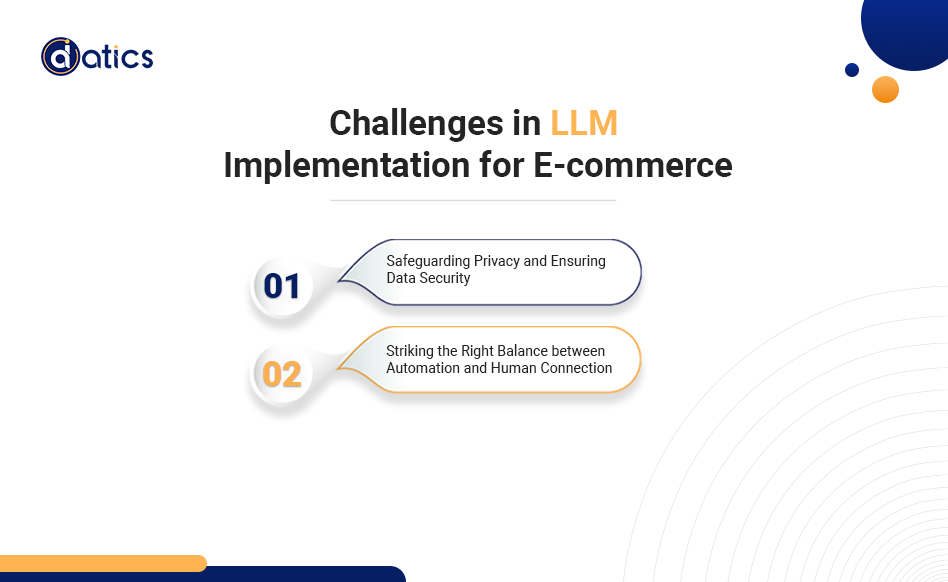 datics

Challenges in LLM Implementation for E-commerce

01

Safeguarding Privacy and Ensuring Data Security

02

Striking the Right Balance between Automation and Human Connection